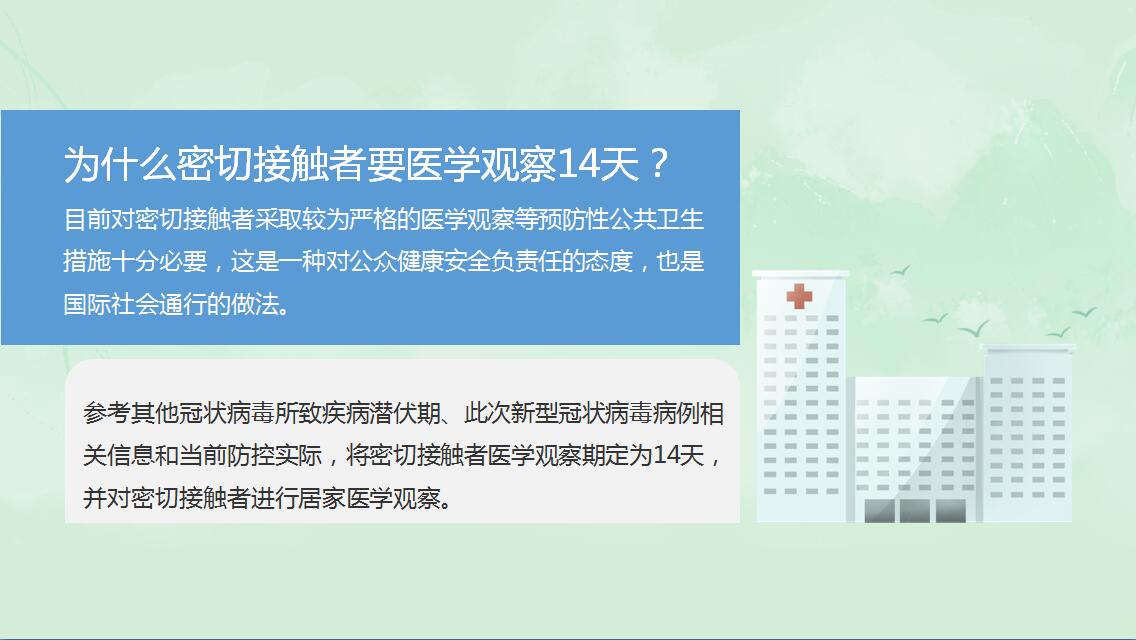 为什么密切接触者要医学观察14天？

目前对密切接触者采取较为严格的医学观察等预防性公共卫生措施十分必要，这是一种对公众健康安全负责任的态度，也是国际社会通行的做法。

参考其他冠状病毒所致疾病潜伏期、此次新型冠状病毒病例相关信息和当前防控实际，将密切接触者医学观察期定为14天，并对密切接触者进行居家医学观察。